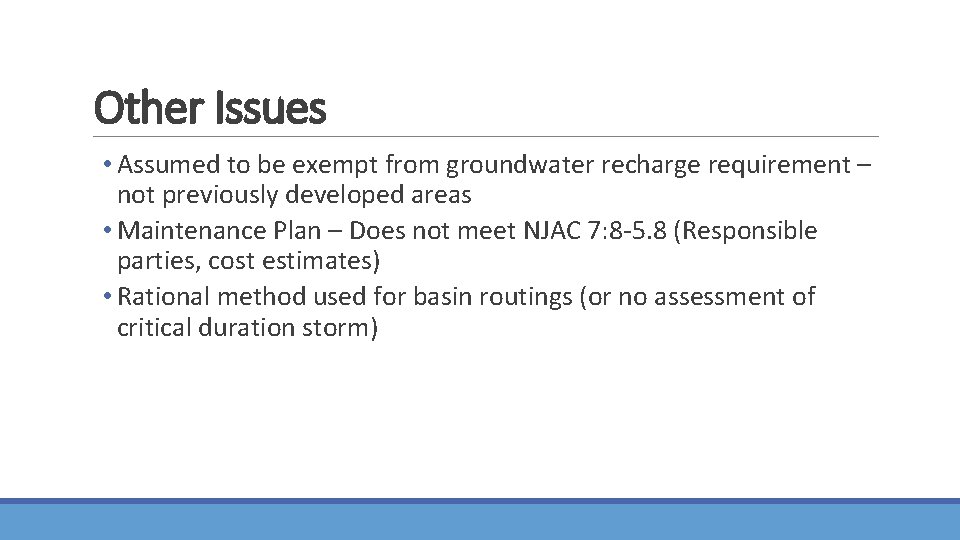 Other Issues

• Assumed to be exempt from groundwater recharge requirement – not previously developed areas
• Maintenance Plan – Does not meet NJAC 7:8-5.8 (Responsible parties, cost estimates)
• Rational method used for basin routings (or no assessment of critical duration storm)